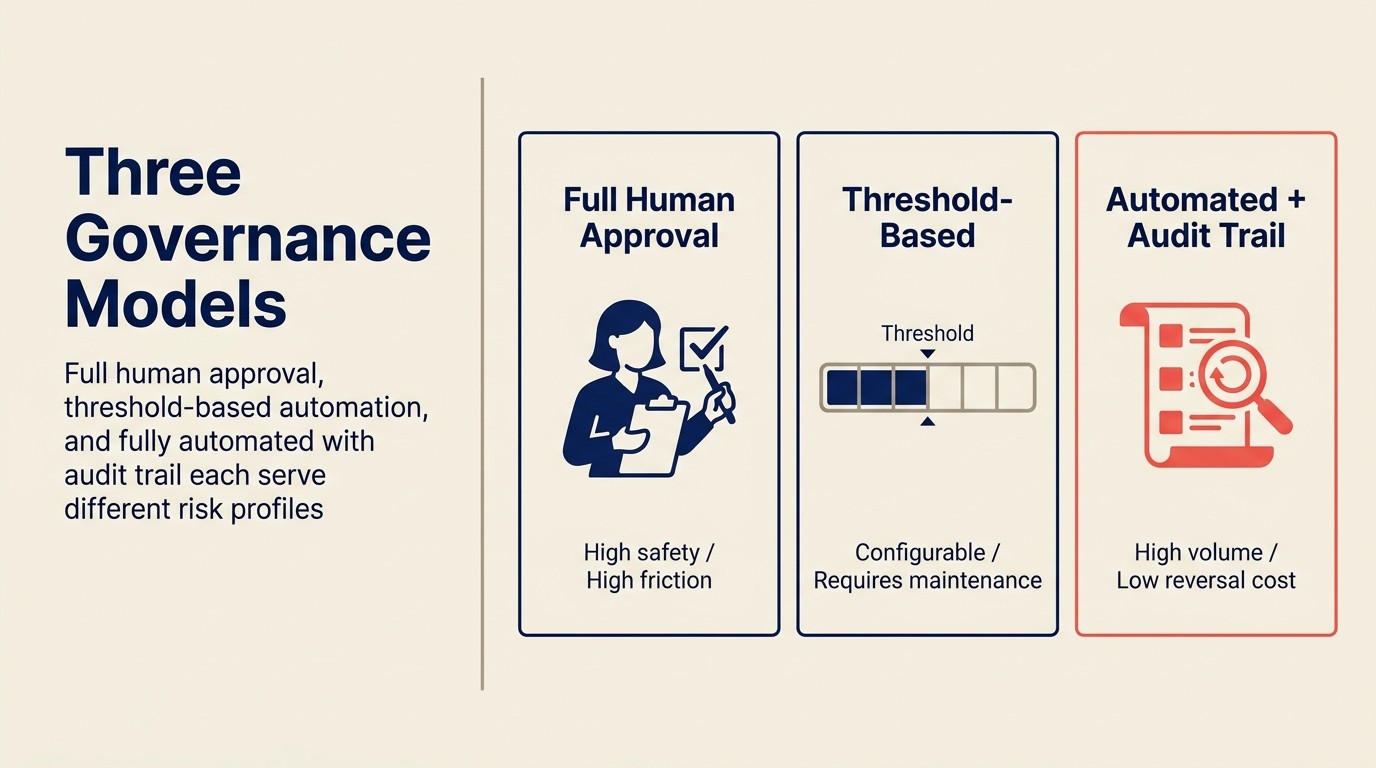 Three Governance Models

Full human approval, threshold-based automation, and fully automated with audit trail each serve different risk profiles

Full Human Approval

High safety / High friction

Threshold-Based

Threshold

Configurable / Requires maintenance

Automated + Audit Trail

High volume / Low reversal cost